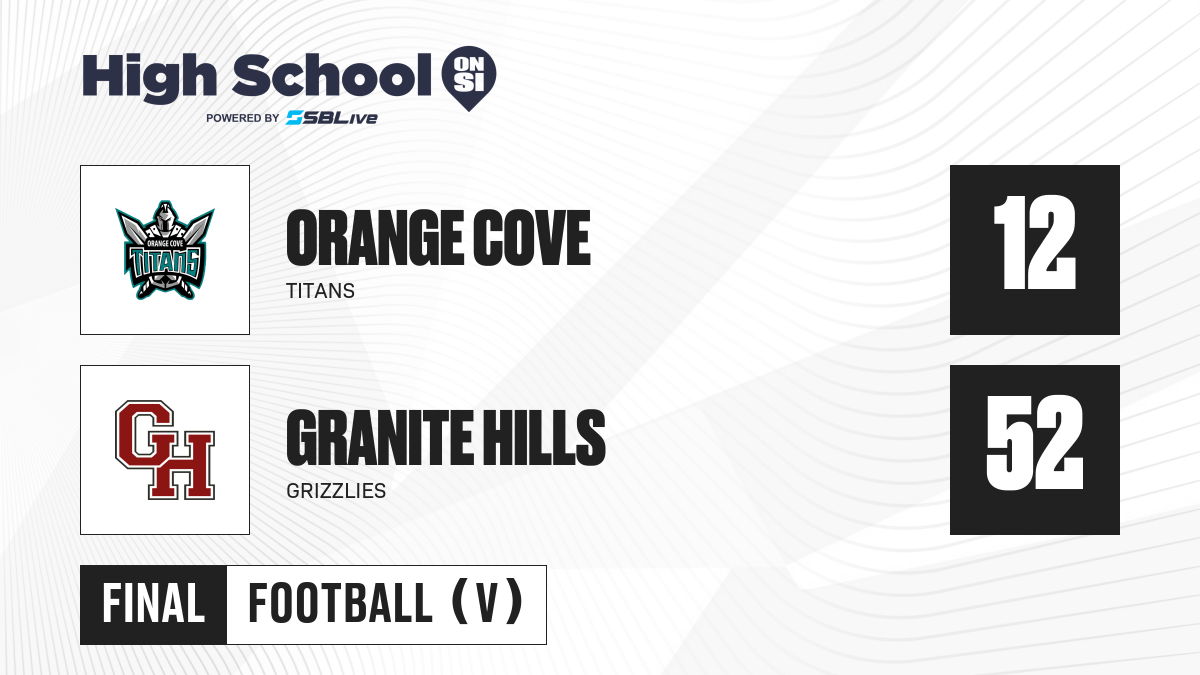 High School ON SI
POWERED BY SBLive

ORANGE COVE TITANS

ORANGE COVE
TITANS

12

GH

GRANITE HILLS
GRIZZLIES

52

FINAL FOOTBALL (V)